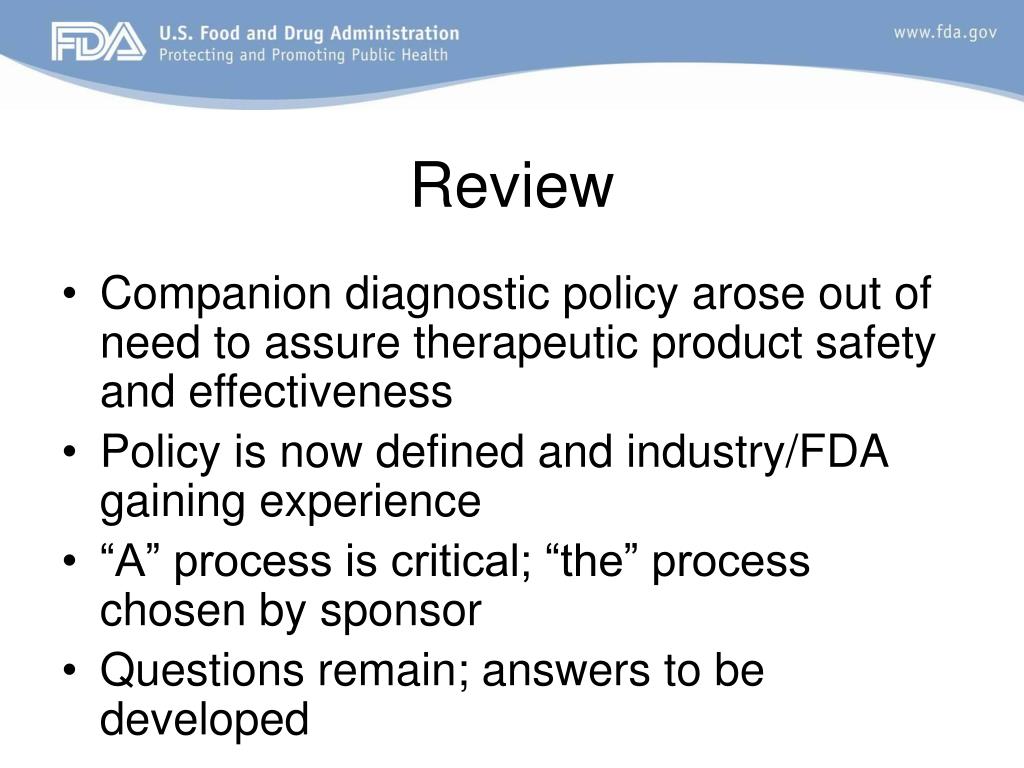 FDA U.S. Food and Drug Administration
Protecting and Promoting Public Health

www.fda.gov

Review

• Companion diagnostic policy arose out of need to assure therapeutic product safety and effectiveness
• Policy is now defined and industry/FDA gaining experience
• “A” process is critical; “the” process chosen by sponsor
• Questions remain; answers to be developed